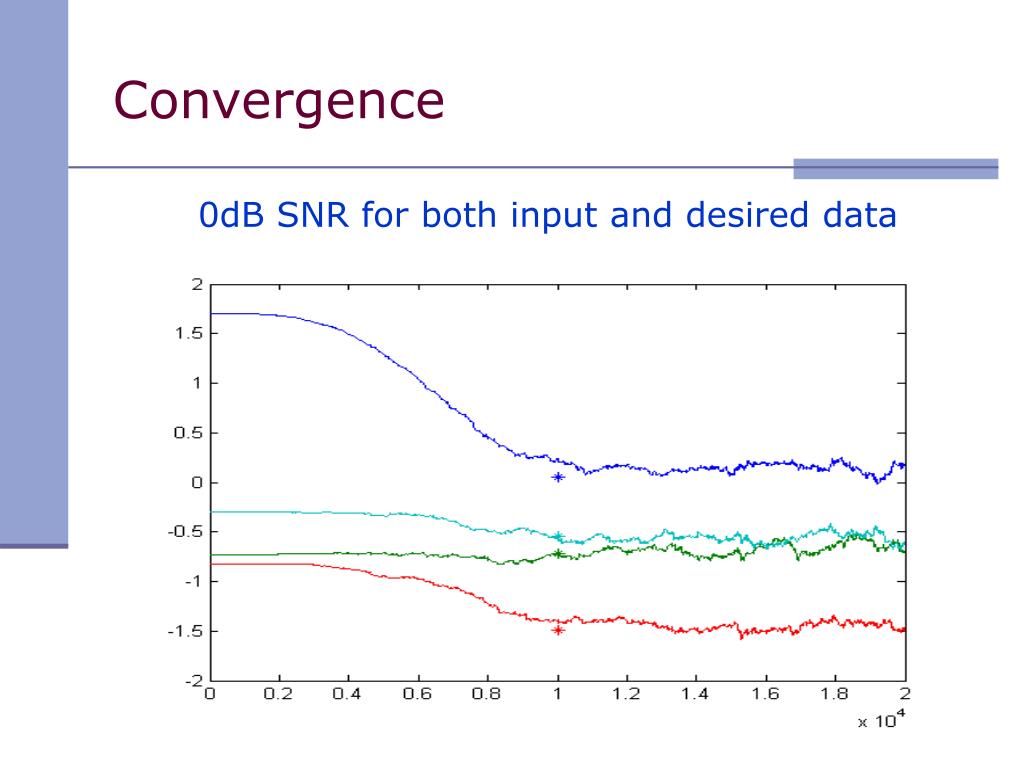 Convergence

0dB SNR for both input and desired data

2
1.5
1
0.5
0
-0.5
-1
-1.5
-2
0 0.2 0.4 0.6 0.8 1 1.2 1.4 1.6 1.8 2
$\times 10^4$